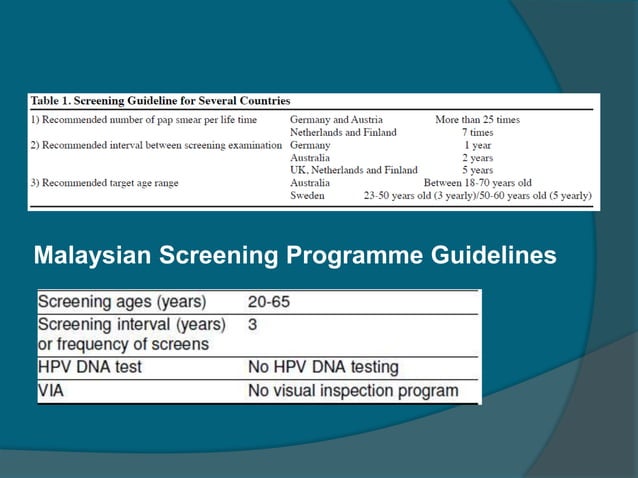 Table 1. Screening Guideline for Several Countries

| | | |
|---|---|---|
| 1) Recommended number of pap smear per life time | Germany and Austria | More than 25 times |
| | Netherlands and Finland | 7 times |
| 2) Recommended interval between screening examination | Germany | 1 year |
| | Australia | 2 years |
| | UK, Netherlands and Finland | 5 years |
| 3) Recommended target age range | Australia | Between 18-70 years old |
| | Sweden | 23-50 years old (3 yearly)/50-60 years old (5 yearly) |

Malaysian Screening Programme Guidelines

| | |
|---|---|
| Screening ages (years) | 20-65 |
| Screening interval (years) or frequency of screens | 3 |
| HPV DNA test | No HPV DNA testing |
| VIA | No visual inspection program |